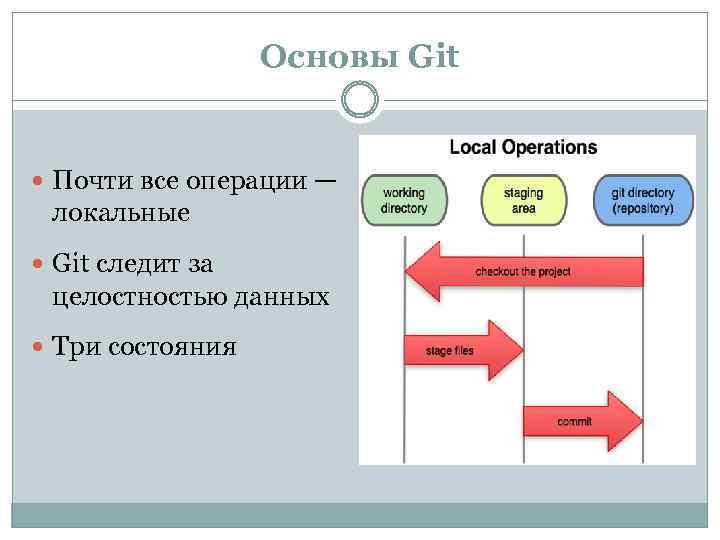 Основы Git

Почти все операции — локальные

Git следит за целостностью данных

Три состояния

Local Operations

working directory

staging area

git directory (repository)

checkout the project

stage files

commit